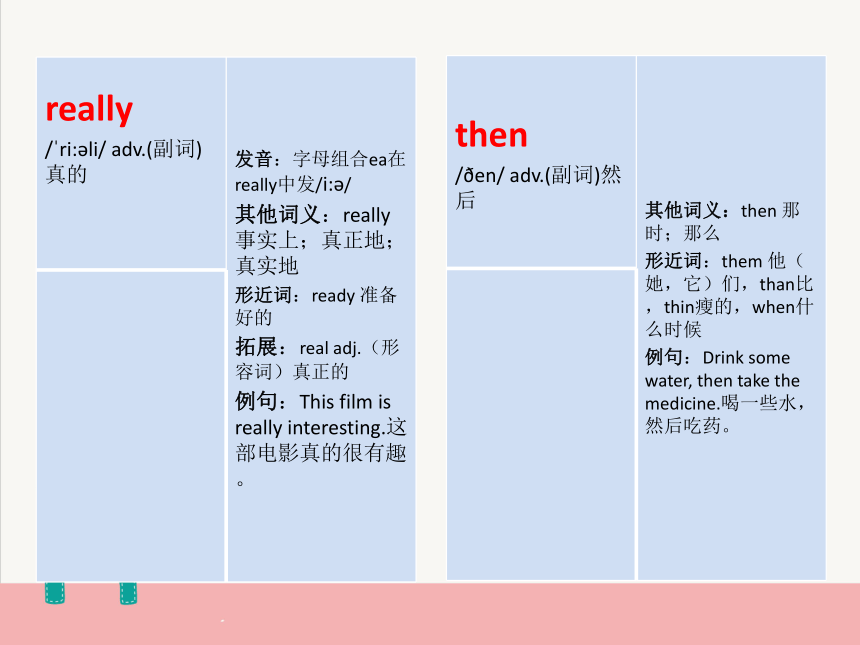 really
/ˈriːəli/ adv.(副词)真的

发音：字母组合ea在really中发/iːə/

其他词义：really 事实上；真正地；真实地

形近词：ready 准备好的

拓展：real adj.（形容词）真正的

例句：This film is really interesting.这部电影真的很有趣。

then
/ðen/ adv.(副词)然后

其他词义：then 那时；那么

形近词：them 他（她，它）们，than比，thin瘦的，when什么时候

例句：Drink some water, then take the medicine.喝一些水，然后吃药。